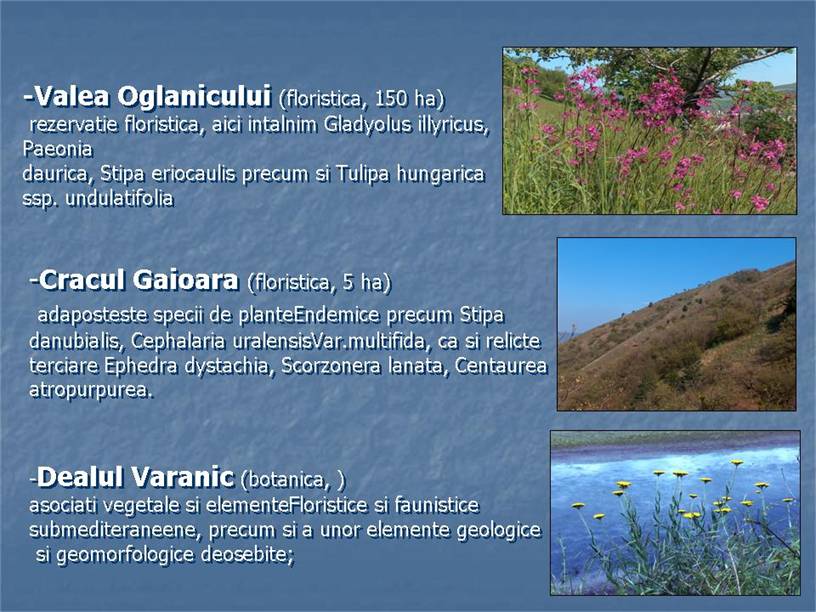 -Valea Oglanicului (floristica, 150 ha)
rezervatie floristica, aici intalnim Gladyolus illyricus, Paeonia
daurica, Stipa eriocaulis precum si Tulipa hungarica ssp. undulatifolia

-Cracul Gaioara (floristica, 5 ha)
adaposteste specii de planteEndemice precum Stipa danubialis, Cephalaria uralensisVar.multifida, ca si relicte terciare Ephedra dystachia, Scorzonera lanata, Centaurea atropurpurea.

-Dealul Varanic (botanica, )
asociati vegetale si elementeFloristice si faunistice submediteraneene, precum si a unor elemente geologice si geomorfologice deosebite;